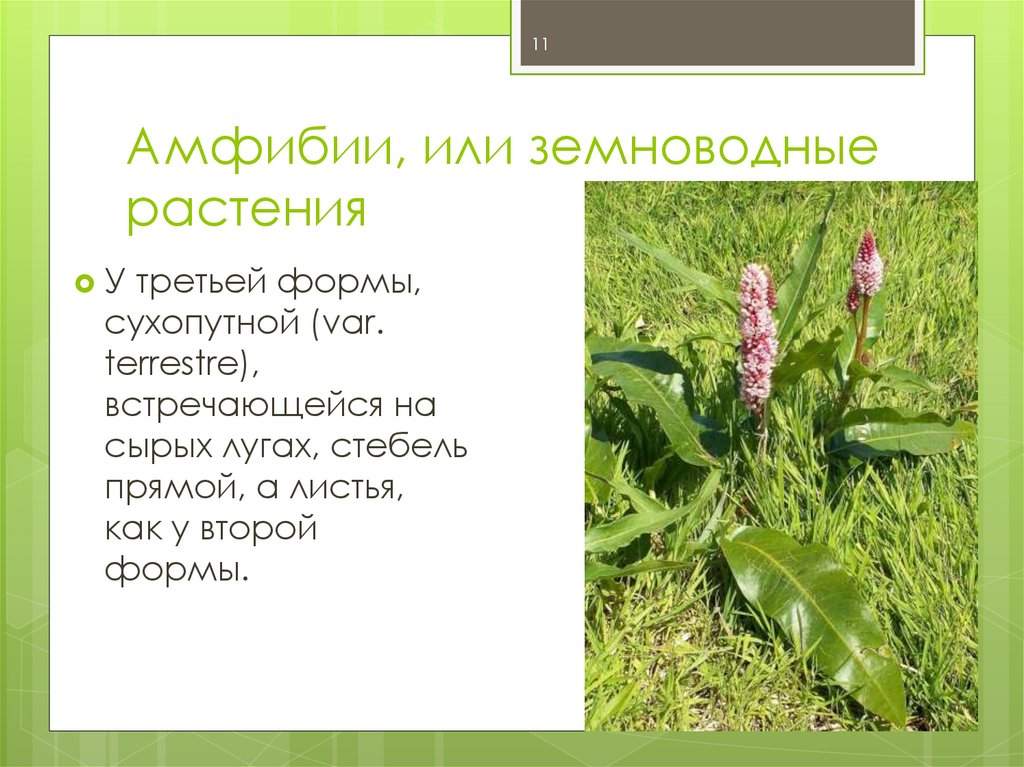 11

Амфибии, или земноводные растения

У третьей формы, сухопутной (var. terrestre), встречающейся на сырых лугах, стебель прямой, а листья, как у второй формы.